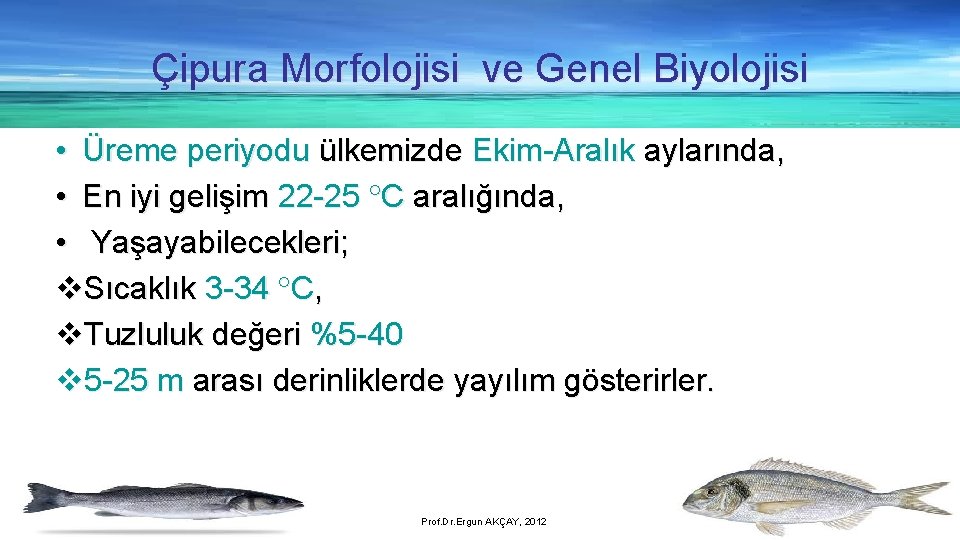 Çipura Morfolojisi ve Genel Biyolojisi

• Üreme periyodu ülkemizde Ekim-Aralık aylarında,
• En iyi gelişim 22-25 °C aralığında,
• Yaşayabilecekleri;
❖Sıcaklık 3-34 °C,
❖Tuzluluk değeri %5-40
❖5-25 m arası derinliklerde yayılım gösterirler.

Prof.Dr.Ergun AKÇAY, 2012